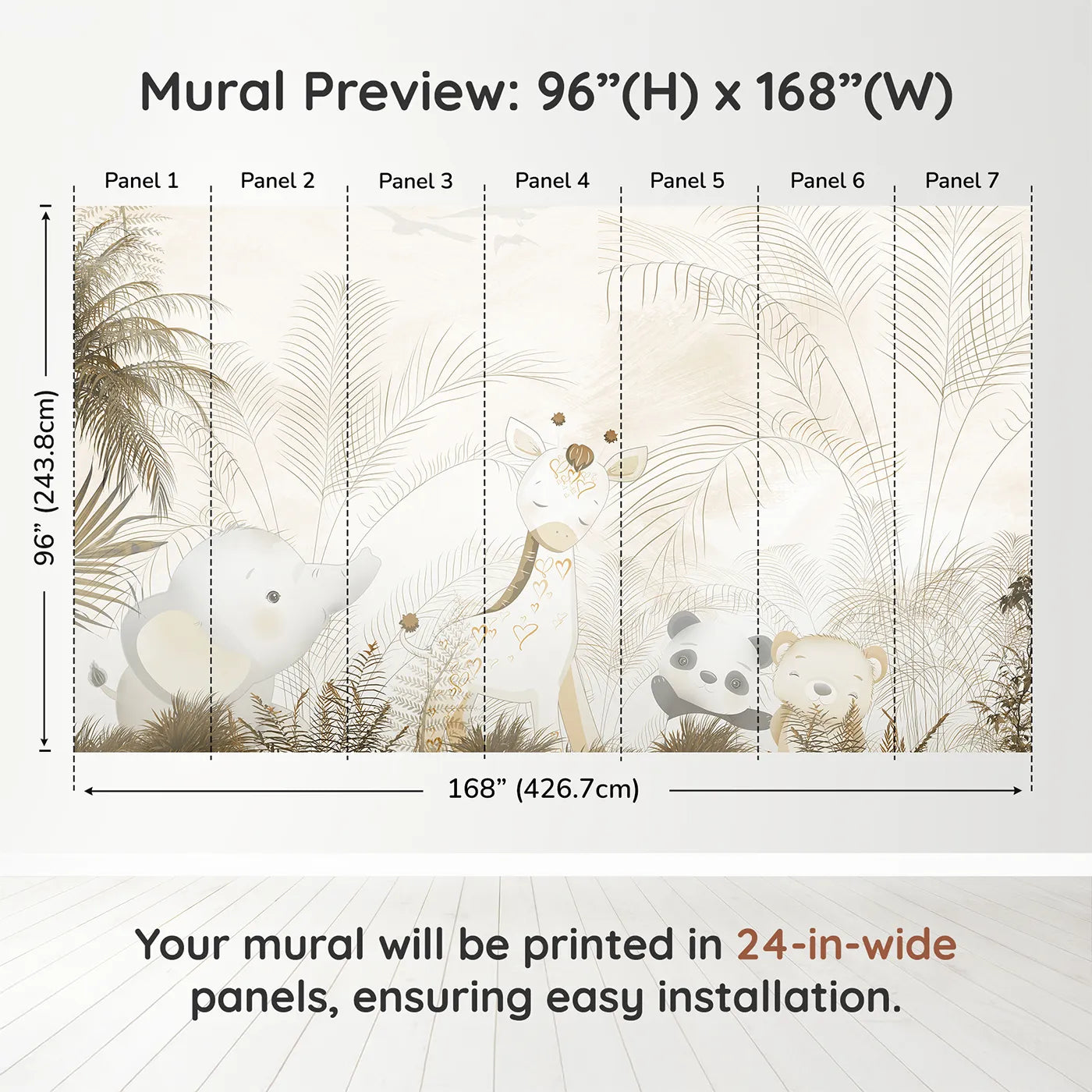 Mural Preview: 96”(H) x 168”(W)

Panel 1 Panel 2 Panel 3 Panel 4 Panel 5 Panel 6 Panel 7

96” (243.8cm)

168” (426.7cm)

Your mural will be printed in 24-in-wide panels, ensuring easy installation.